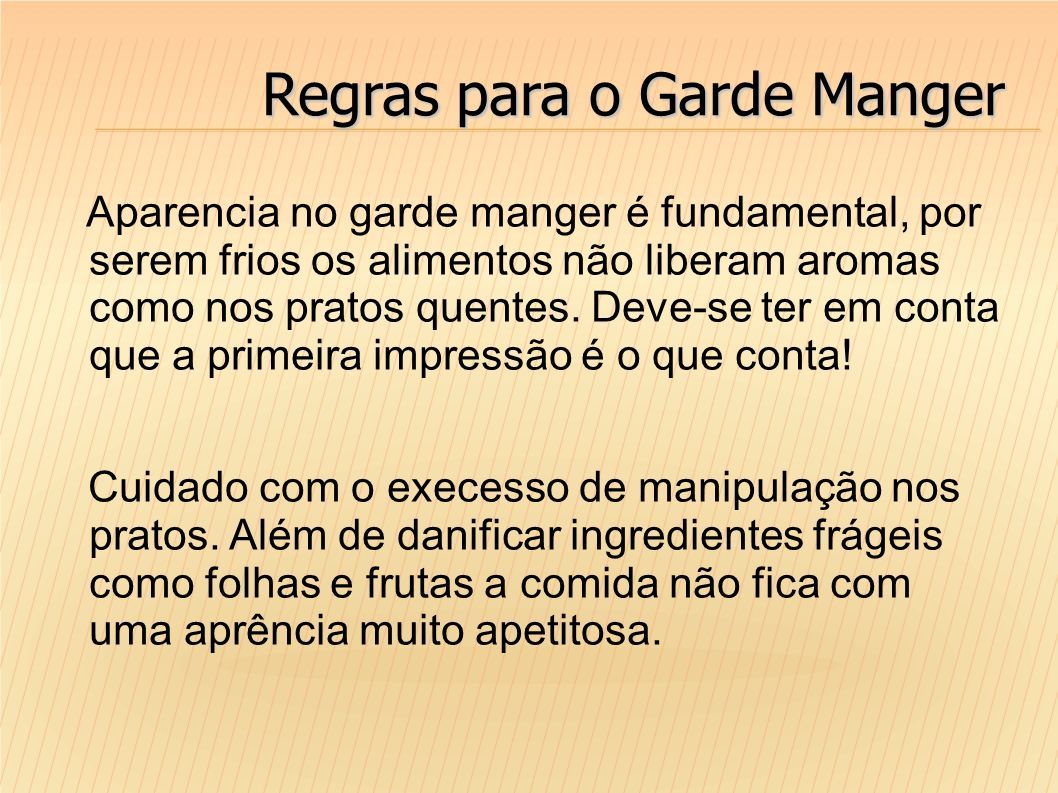 Regras para o Garde Manger

Aparencia no garde manger é fundamental, por serem frios os alimentos não liberam aromas como nos pratos quentes. Deve-se ter em conta que a primeira impressão é o que conta!

Cuidado com o execesso de manipulação nos pratos. Além de danificar ingredientes frágeis como folhas e frutas a comida não fica com uma aprência muito apetitosa.